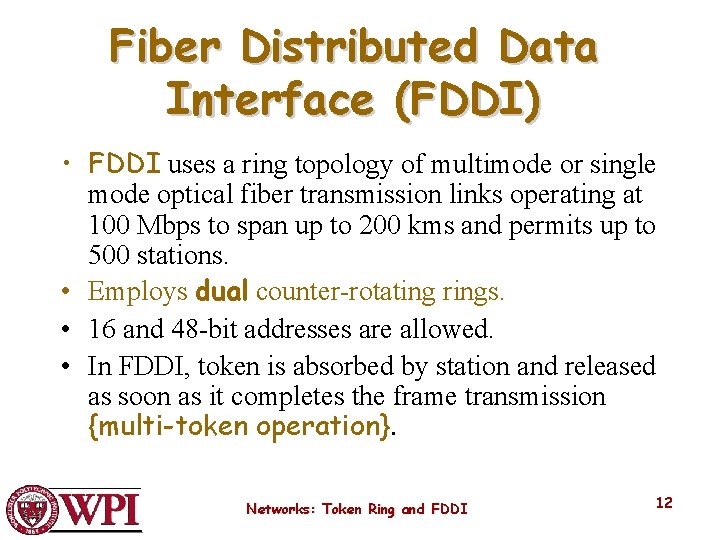 Fiber Distributed Data Interface (FDDI)

• FDDI uses a ring topology of multimode or single mode optical fiber transmission links operating at 100 Mbps to span up to 200 kms and permits up to 500 stations.

• Employs dual counter-rotating rings.

• 16 and 48-bit addresses are allowed.

• In FDDI, token is absorbed by station and released as soon as it completes the frame transmission {multi-token operation}.

WPI

Networks: Token Ring and FDDI

12